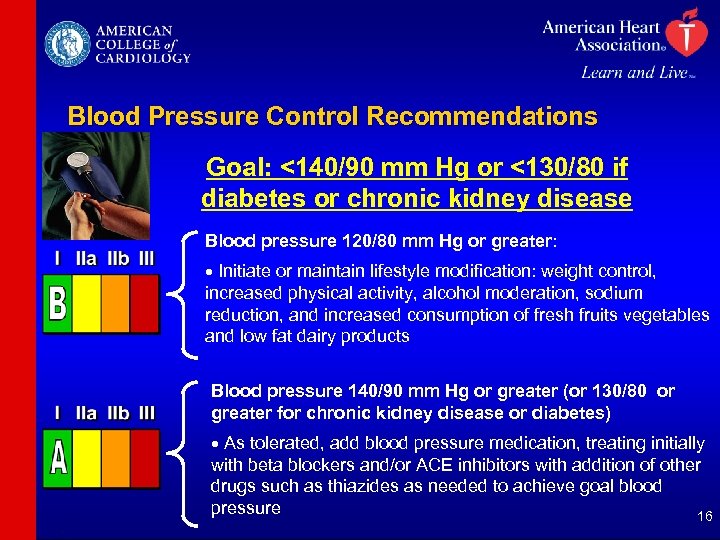 AMERICAN COLLEGE of CARDIOLOGY

American Heart Association®
Learn and Live™

Blood Pressure Control Recommendations

Goal: <140/90 mm Hg or <130/80 if diabetes or chronic kidney disease

I IIa IIb III
B

Blood pressure 120/80 mm Hg or greater:

• Initiate or maintain lifestyle modification: weight control, increased physical activity, alcohol moderation, sodium reduction, and increased consumption of fresh fruits vegetables and low fat dairy products

I IIa IIb III
A

Blood pressure 140/90 mm Hg or greater (or 130/80 or greater for chronic kidney disease or diabetes)

• As tolerated, add blood pressure medication, treating initially with beta blockers and/or ACE inhibitors with addition of other drugs such as thiazides as needed to achieve goal blood pressure

16